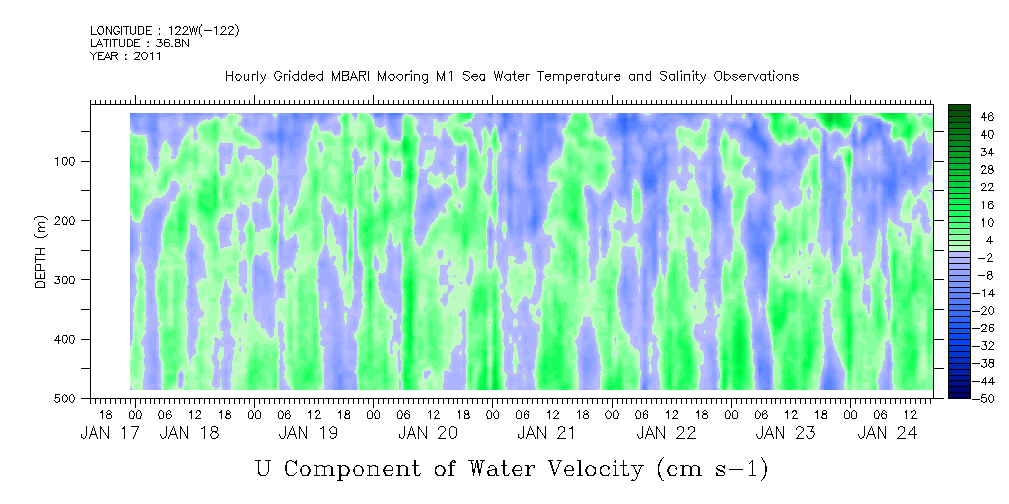 LONGITUDE : 122W(-122)
LATITUDE : 36.8N
YEAR : 2011

Hourly Gridded MBARI Mooring M1 Sea Water Temperature and Salinity Observations

DEPTH (m)

100
200
300
400
500

46
40
34
28
22
16
10
4
-2
-8
-14
-20
-26
-32
-38
-44
-50

18 00 06 12 18 00 06 12 18 00 06 12 18 00 06 12 18 00 06 12 18 00 06 12 18 00 06 12 18 00 06 12

JAN 17 JAN 18 JAN 19 JAN 20 JAN 21 JAN 22 JAN 23 JAN 24

U Component of Water Velocity (cm s-1)